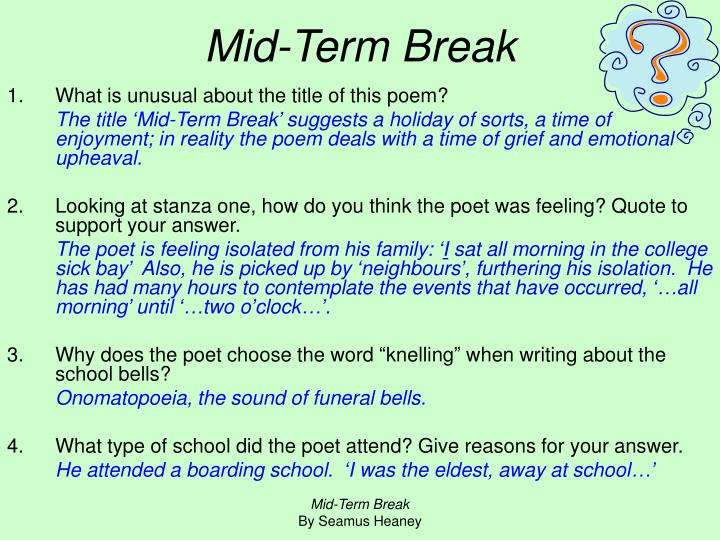 Mid-Term Break

1. What is unusual about the title of this poem?
The title ‘Mid-Term Break’ suggests a holiday of sorts, a time of enjoyment; in reality the poem deals with a time of grief and emotional upheaval.

2. Looking at stanza one, how do you think the poet was feeling? Quote to support your answer.
The poet is feeling isolated from his family: ‘I sat all morning in the college sick bay’ Also, he is picked up by ‘neighbours’, furthering his isolation. He has had many hours to contemplate the events that have occurred, ‘…all morning’ until ‘…two o’clock…’.

3. Why does the poet choose the word “knelling” when writing about the school bells?
Onomatopoeia, the sound of funeral bells.

4. What type of school did the poet attend? Give reasons for your answer.
He attended a boarding school. ‘I was the eldest, away at school…’

Mid-Term Break
By Seamus Heaney